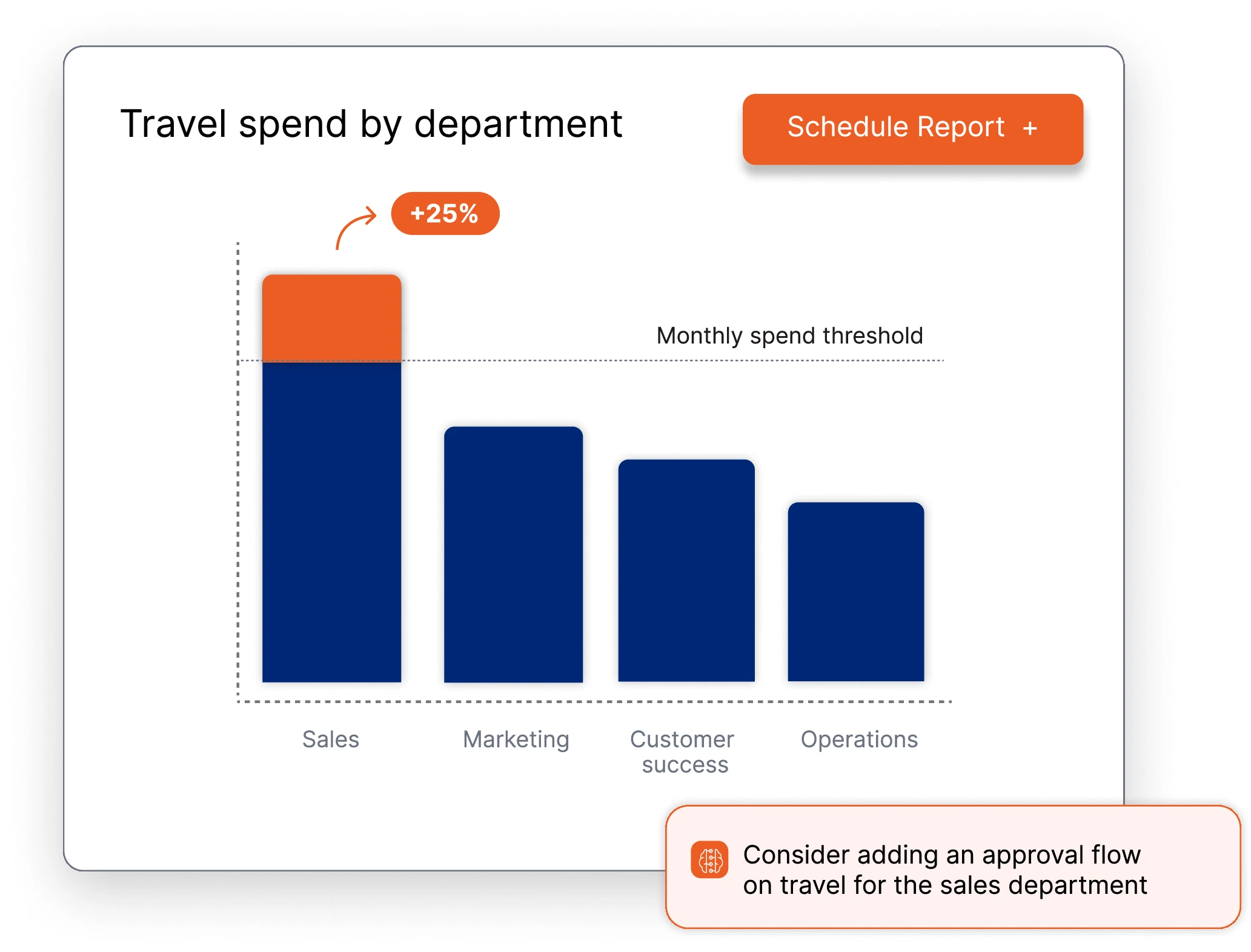 Travel spend by department

Schedule Report +

+25%

Monthly spend threshold

Sales

Marketing

Customer success

Operations

Consider adding an approval flow on travel for the sales department